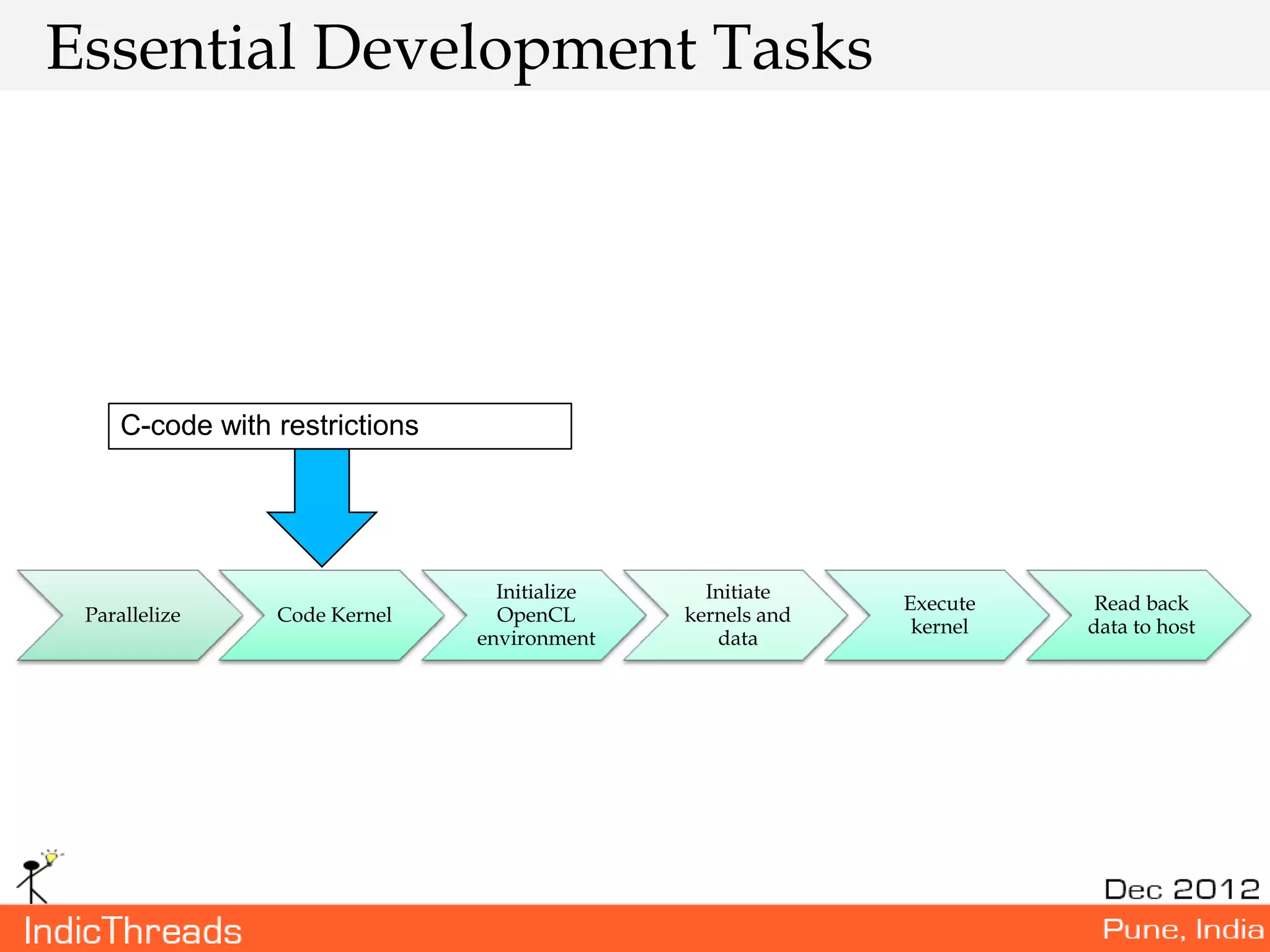 Essential Development Tasks

C-code with restrictions

Parallelize

Code Kernel

Initialize OpenCL environment

Initiate kernels and data

Execute kernel

Read back data to host

Dec 2012

IndicThreads

Pune, India